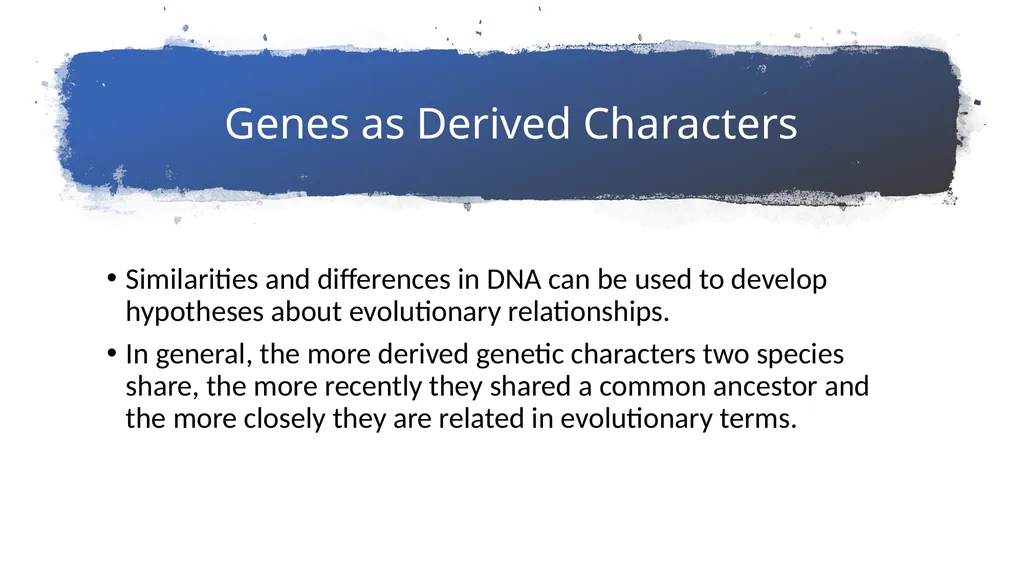 Genes as Derived Characters

• Similarities and differences in DNA can be used to develop hypotheses about evolutionary relationships.

• In general, the more derived genetic characters two species share, the more recently they shared a common ancestor and the more closely they are related in evolutionary terms.